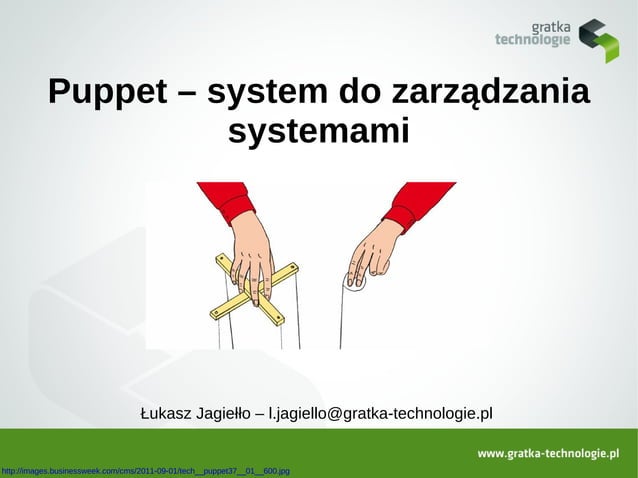 gratka technologie

Puppet – system do zarządzania systemami

Łukasz Jagiełło – l.jagiello@gratka-technologie.pl

www.gratka-technologie.pl

http://images.businessweek.com/cms/2011-09-01/tech__puppet37__01__600.jpg